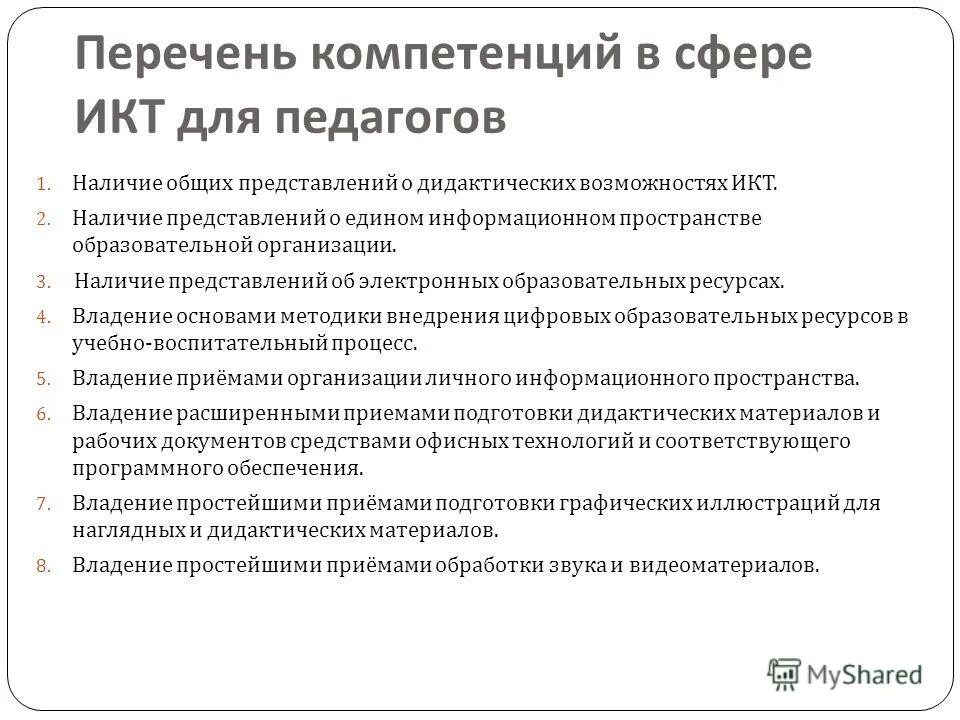 Перечень компетенций в сфере ИКТ для педагогов

1. Наличие общих представлений о дидактических возможностях ИКТ.
2. Наличие представлений о едином информационном пространстве образовательной организации.
3. Наличие представлений об электронных образовательных ресурсах.
4. Владение основами методики внедрения цифровых образовательных ресурсов в учебно-воспитательный процесс.
5. Владение приёмами организации личного информационного пространства.
6. Владение расширенными приемами подготовки дидактических материалов и рабочих документов средствами офисных технологий и соответствующего программного обеспечения.
7. Владение простейшими приёмами подготовки графических иллюстраций для наглядных и дидактических материалов.
8. Владение простейшими приёмами обработки звука и видеоматериалов.

MyShared